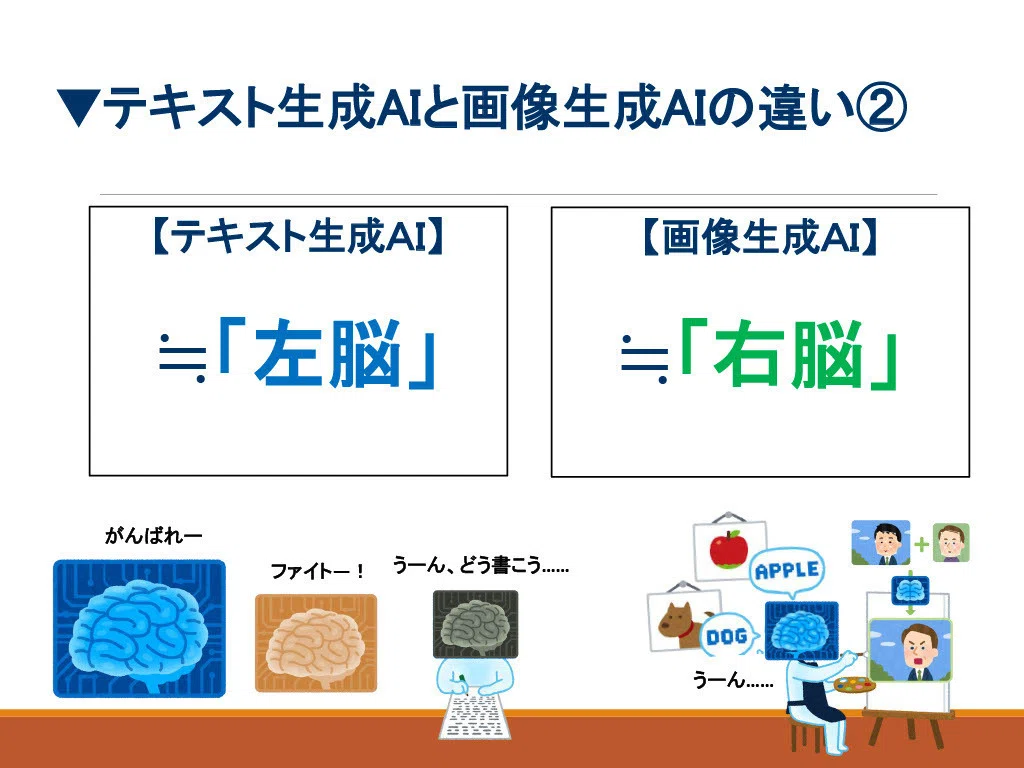 ▼テキスト生成AIと画像生成AIの違い②

【テキスト生成AI】

≒「左脳」

【画像生成AI】

≒「右脳」

がんばれー

ファイトー！

うーん、どう書こう……

APPLE

DOG

うーん……